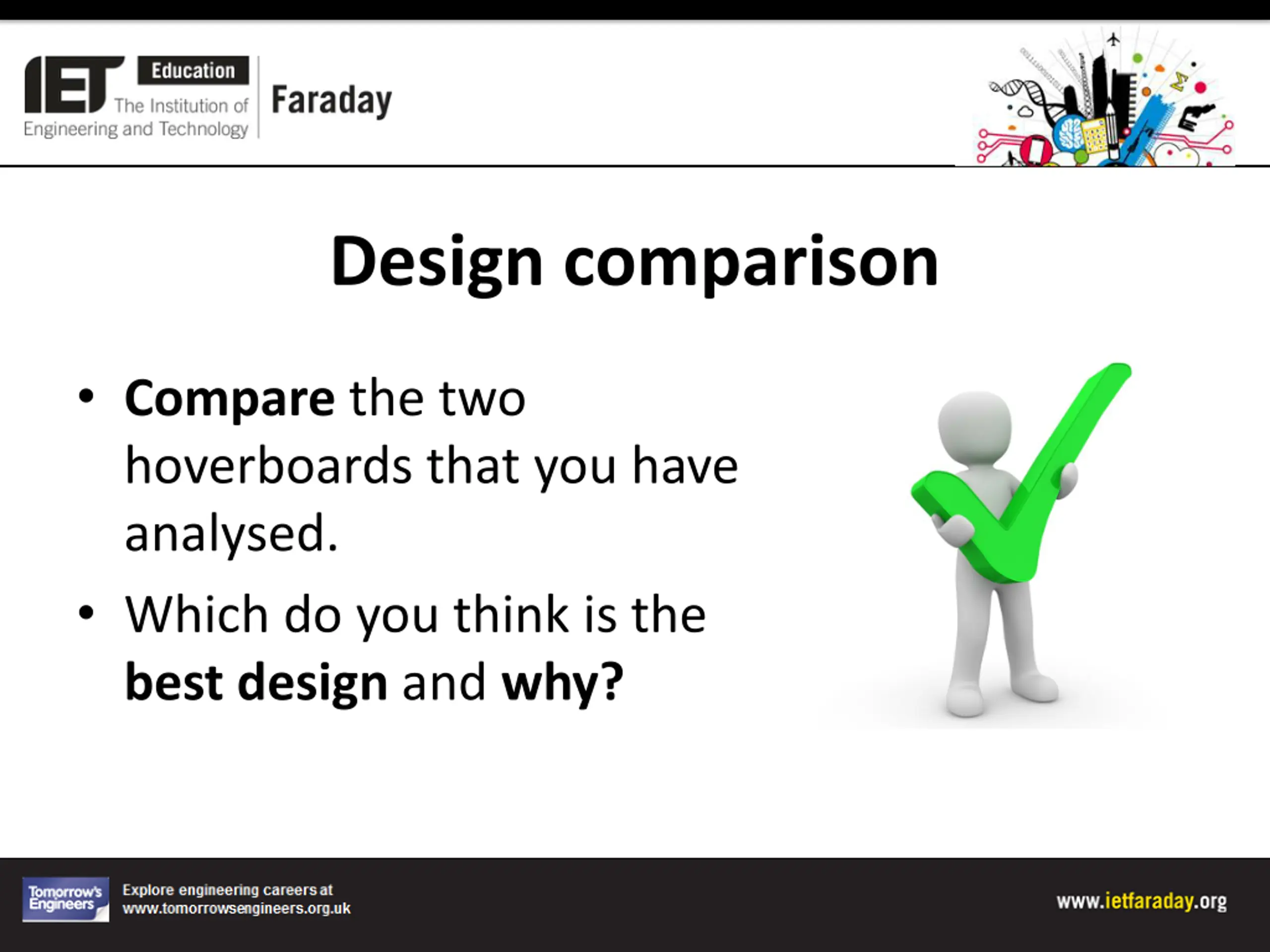 IET Education The Institution of Engineering and Technology

Faraday

Design comparison

• Compare the two hoverboards that you have analysed.

• Which do you think is the best design and why?

Tomorrow's Engineers

Explore engineering careers at www.tomorrowsengineers.org.uk

www.ietfaraday.org